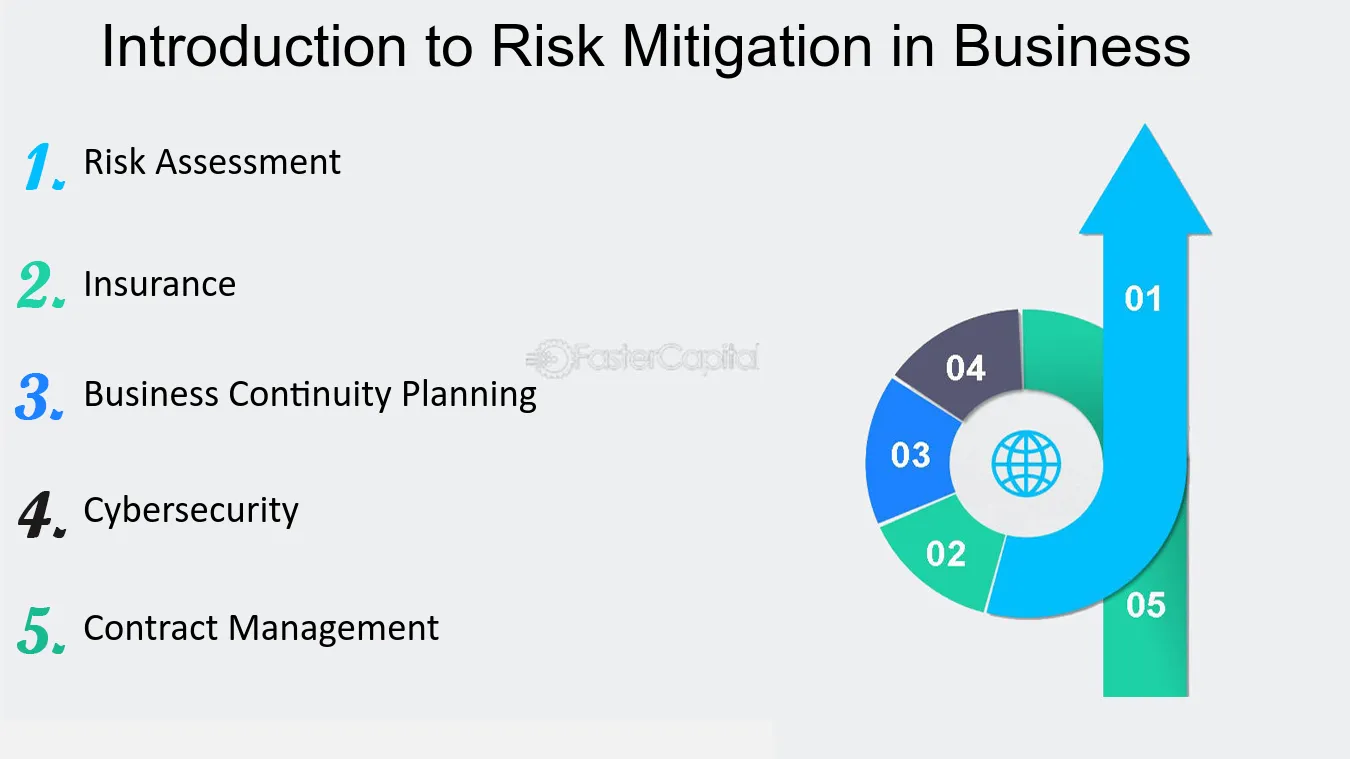 Introduction to Risk Mitigation in Business

1. Risk Assessment

2. Insurance

3. Business Continuity Planning

4. Cybersecurity

5. Contract Management

01

04

03

02

05

FasterCapital